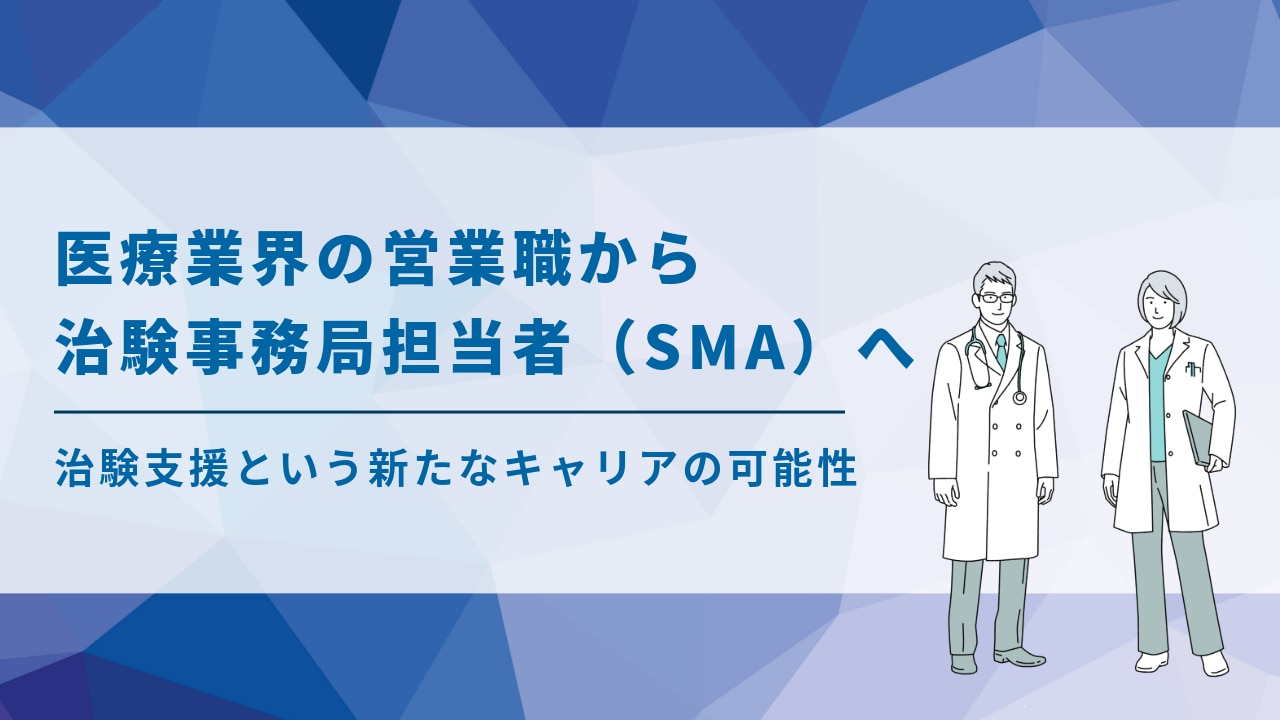 医療業界の営業職から
治験事務局担当者（SMA）へ

治験支援という新たなキャリアの可能性